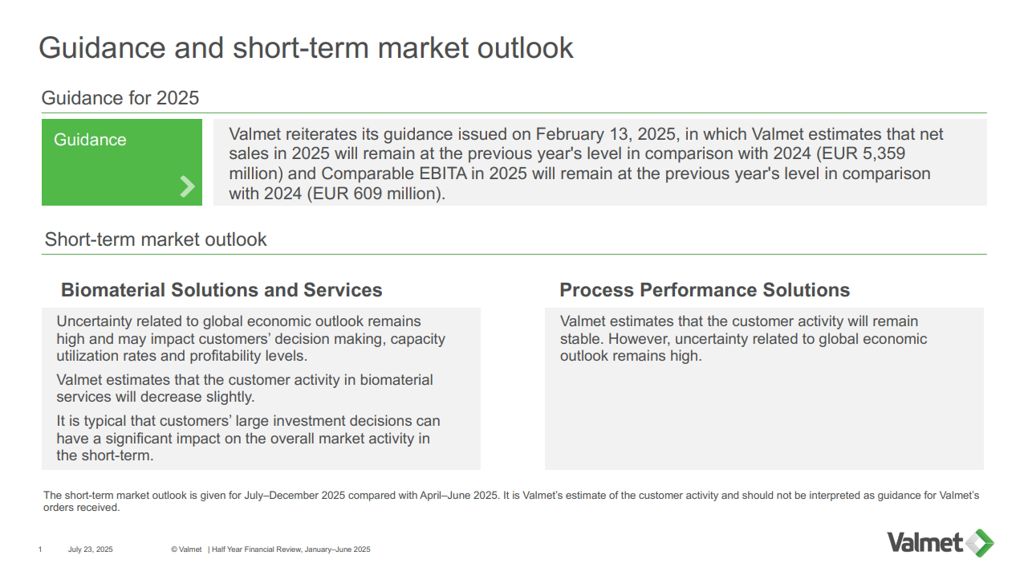 Guidance and short-term market outlook

Guidance for 2025

Guidance

Valmet reiterates its guidance issued on February 13, 2025, in which Valmet estimates that net sales in 2025 will remain at the previous year's level in comparison with 2024 (EUR 5,359 million) and Comparable EBITA in 2025 will remain at the previous year's level in comparison with 2024 (EUR 609 million).

Short-term market outlook

Biomaterial Solutions and Services

Uncertainty related to global economic outlook remains high and may impact customers' decision making, capacity utilization rates and profitability levels.

Valmet estimates that the customer activity in biomaterial services will decrease slightly.

It is typical that customers' large investment decisions can have a significant impact on the overall market activity in the short-term.

Process Performance Solutions

Valmet estimates that the customer activity will remain stable. However, uncertainty related to global economic outlook remains high.

The short-term market outlook is given for July–December 2025 compared with April–June 2025. It is Valmet's estimate of the customer activity and should not be interpreted as guidance for Valmet's orders received.

1 July 23, 2025 © Valmet | Half Year Financial Review, January–June 2025

Valmet